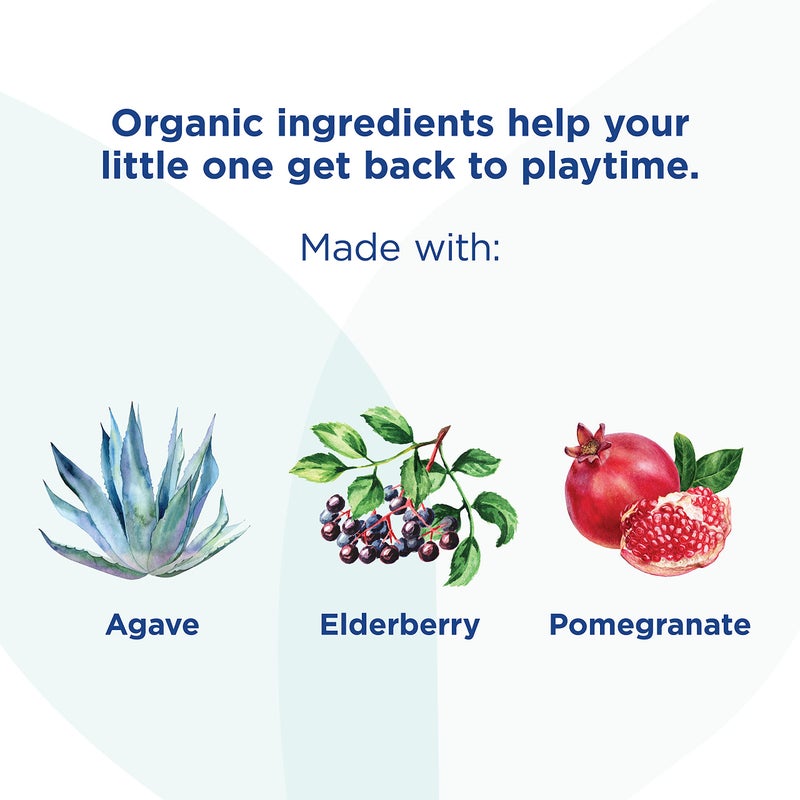 Organic ingredients help your little one get back to playtime.

Made with:

Agave

Elderberry

Pomegranate